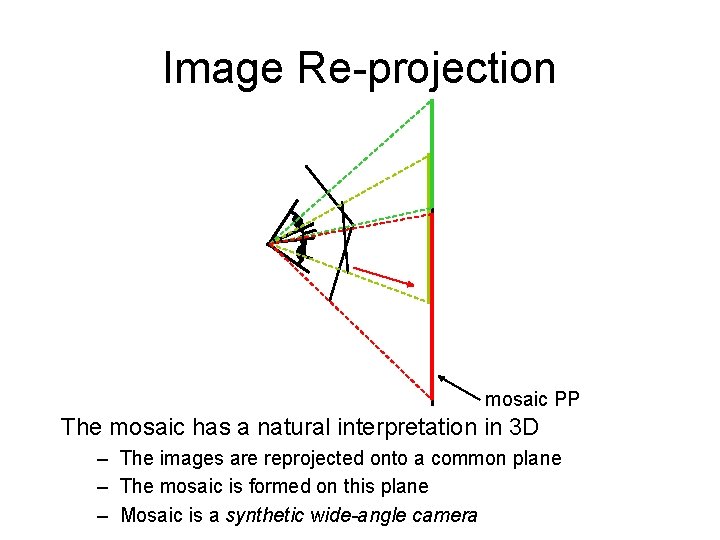 Image Re-projection

mosaic PP

The mosaic has a natural interpretation in 3D
– The images are reprojected onto a common plane
– The mosaic is formed on this plane
– Mosaic is a synthetic wide-angle camera